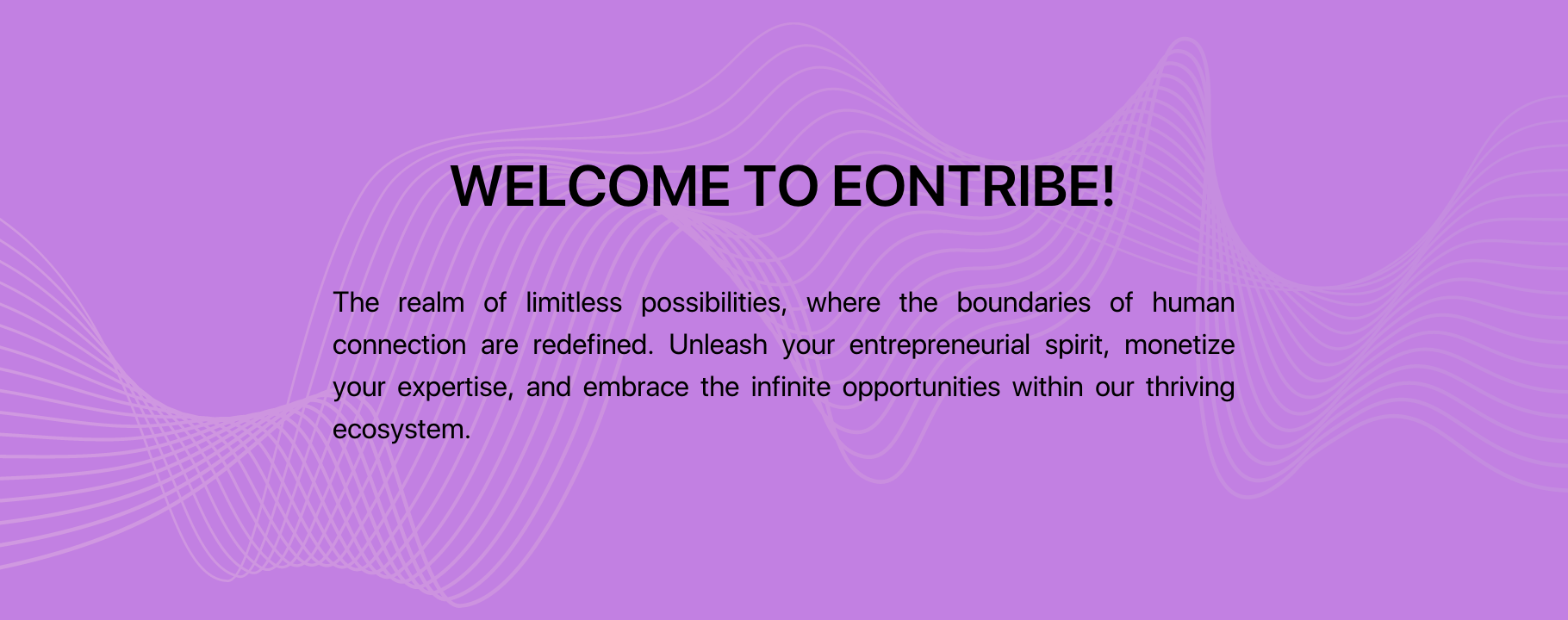 WELCOME TO EONTRIBE!

The realm of limitless possibilities, where the boundaries of human connection are redefined. Unleash your entrepreneurial spirit, monetize your expertise, and embrace the infinite opportunities within our thriving ecosystem.